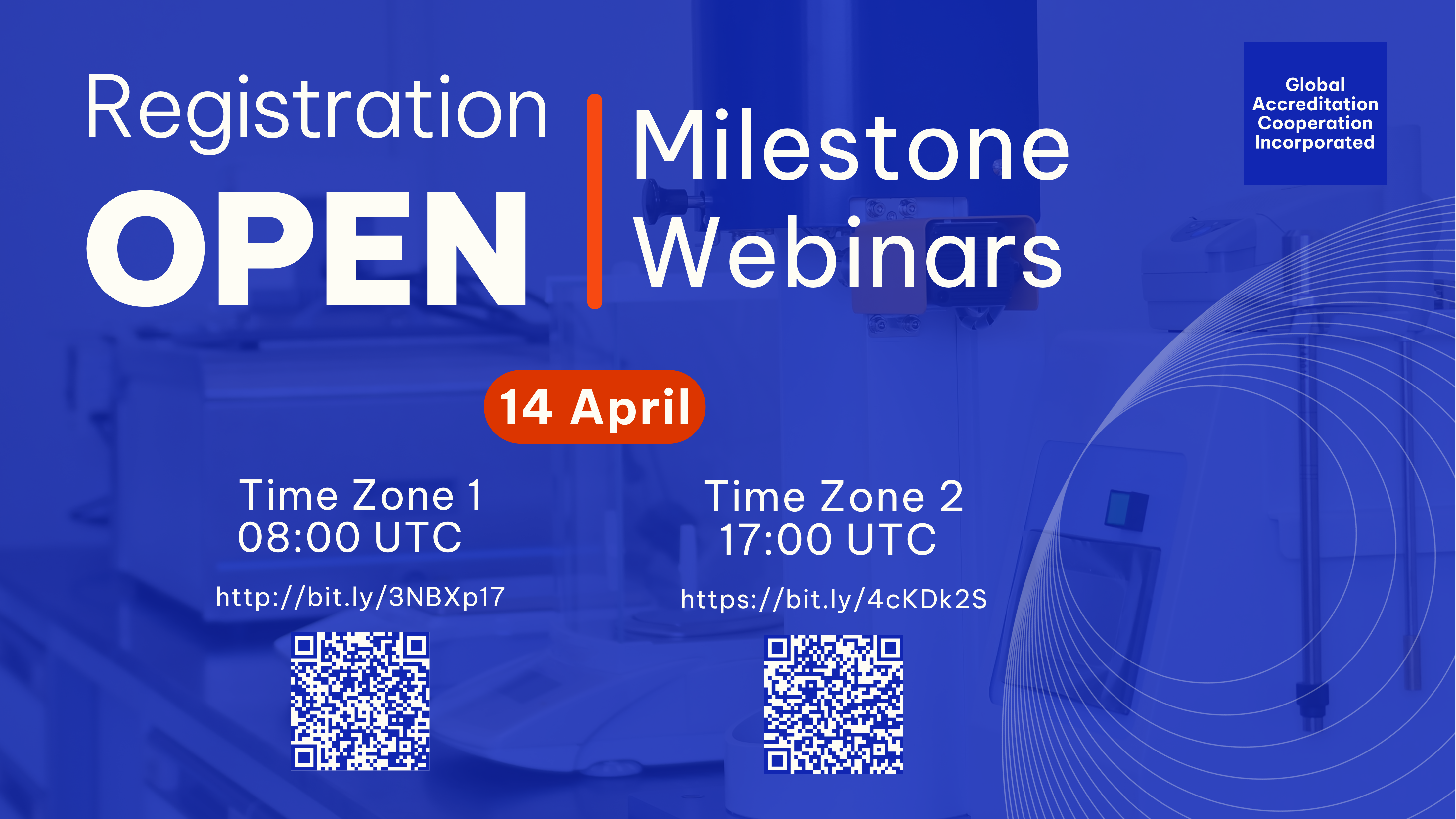 Registration
OPEN

Milestone
Webinars

Global
Accreditation
Cooperation
Incorporated

14 April

Time Zone 1
08:00 UTC

http://bit.ly/3NBXp17

Time Zone 2
17:00 UTC

https://bit.ly/4cKDk2S